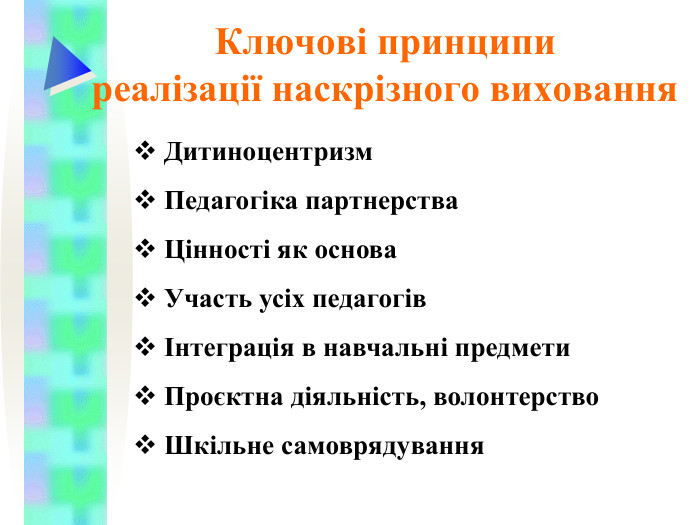 Ключові принципи реалізації наскрізного виховання

❖ Дитиноцентризм

❖ Педагогіка партнерства

❖ Цінності як основа

❖ Участь усіх педагогів

❖ Інтеграція в навчальні предмети

❖ Проєктна діяльність, волонтерство

❖ Шкільне самоврядування